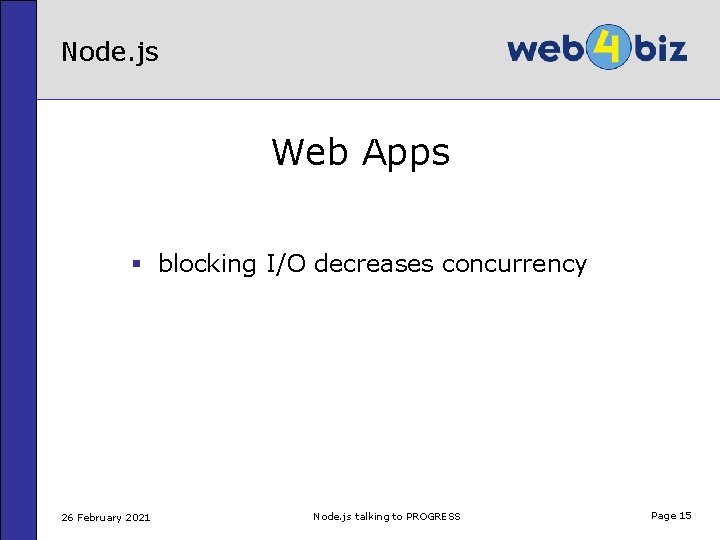 Node.js

web4biz

Web Apps

▪ blocking I/O decreases concurrency

26 February 2021

Node.js talking to PROGRESS

Page 15